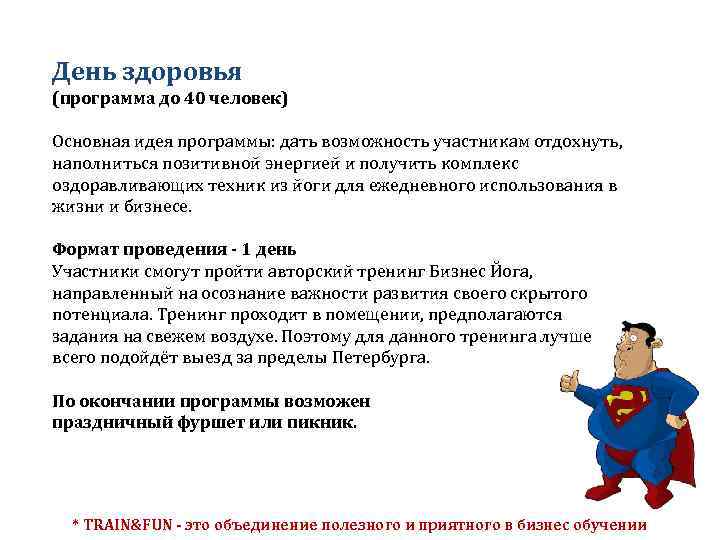 День здоровья
(программа до 40 человек)

Основная идея программы: дать возможность участникам отдохнуть, наполниться позитивной энергией и получить комплекс оздоравливающих техник из йоги для ежедневного использования в жизни и бизнесе.

Формат проведения - 1 день
Участники смогут пройти авторский тренинг Бизнес Йога, направленный на осознание важности развития своего скрытого потенциала. Тренинг проходит в помещении, предполагаются задания на свежем воздухе. Поэтому для данного тренинга лучше всего подойдёт выезд за пределы Петербурга.

По окончании программы возможен праздничный фуршет или пикник.

* TRAIN&FUN - это объединение полезного и приятного в бизнес обучении